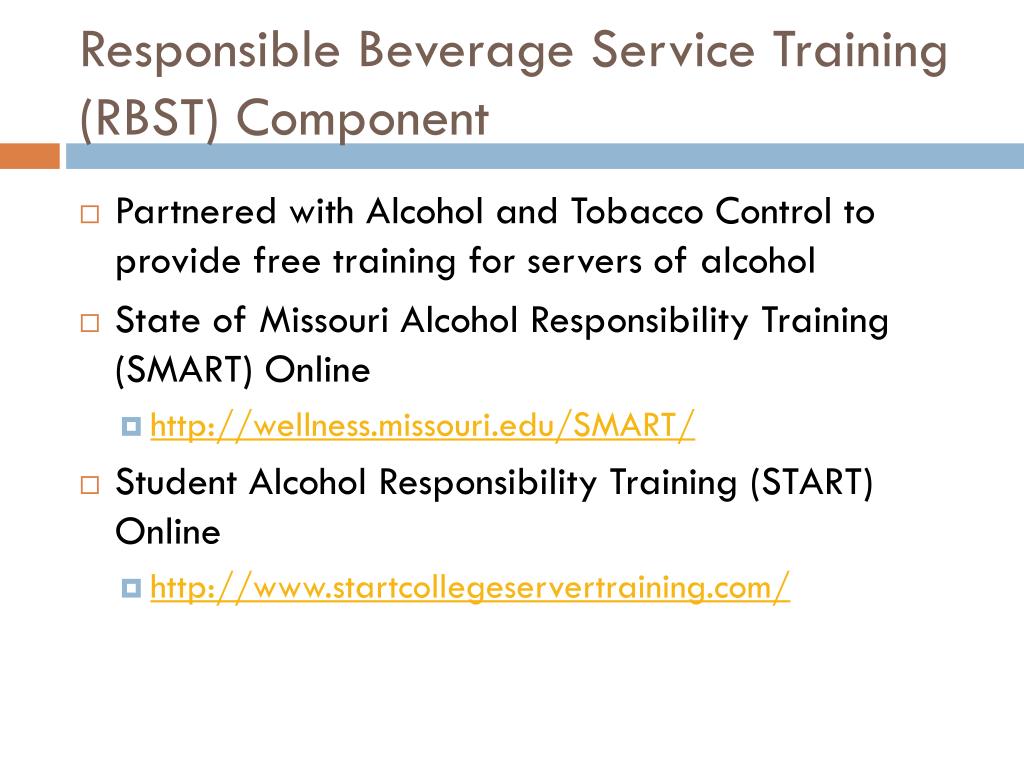 Responsible Beverage Service Training (RBST) Component

Partnered with Alcohol and Tobacco Control to provide free training for servers of alcohol

State of Missouri Alcohol Responsibility Training (SMART) Online

http://wellness.missouri.edu/SMART/

Student Alcohol Responsibility Training (START) Online

http://www.startcollegeservertraining.com/